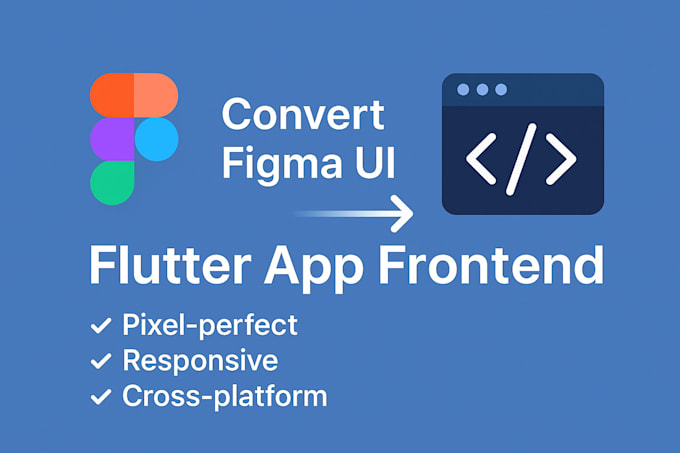 Convert Figma UI

</>

Flutter App Frontend

✓ Pixel-perfect
✓ Responsive
✓ Cross-platform